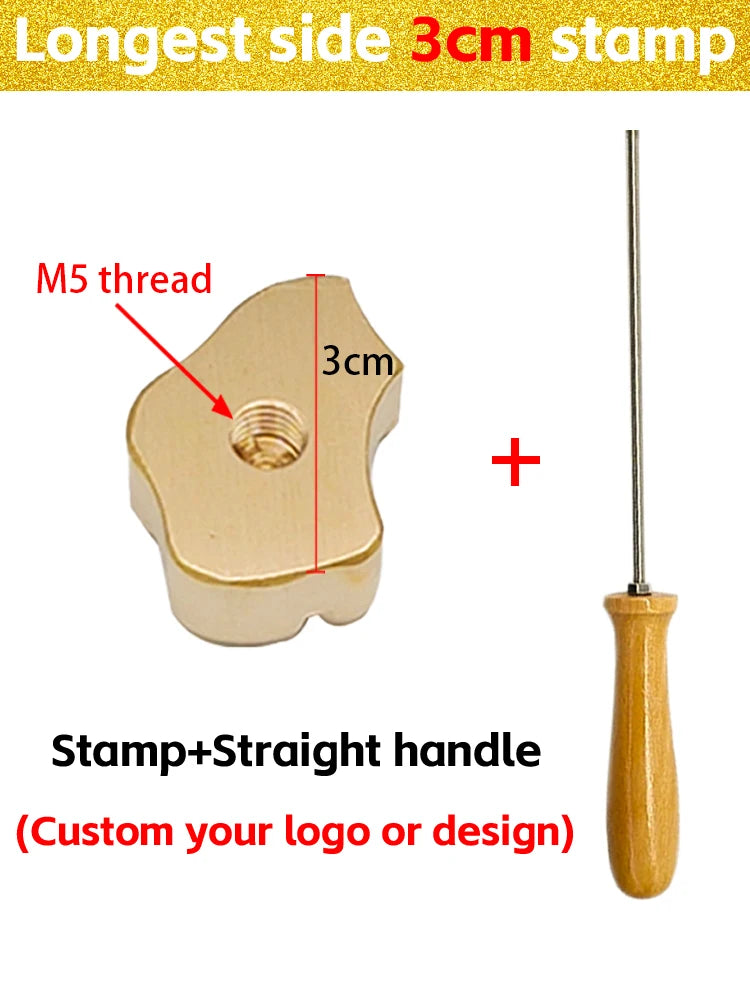 Longest side 3cm stamp

M5 thread

3cm

+

Stamp+Straight handle

(Custom your logo or design)